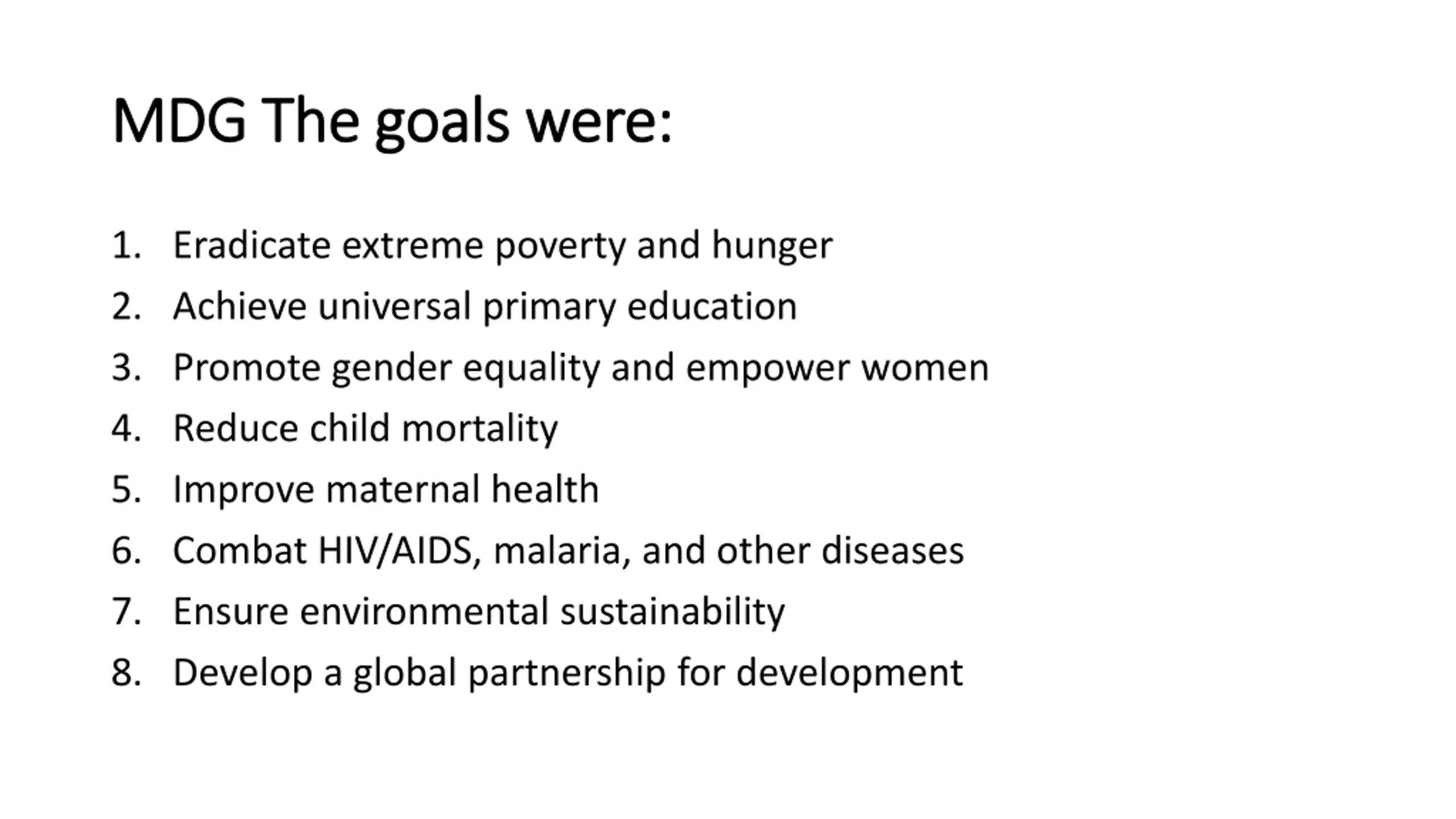 MDG The goals were:

1. Eradicate extreme poverty and hunger
2. Achieve universal primary education
3. Promote gender equality and empower women
4. Reduce child mortality
5. Improve maternal health
6. Combat HIV/AIDS, malaria, and other diseases
7. Ensure environmental sustainability
8. Develop a global partnership for development